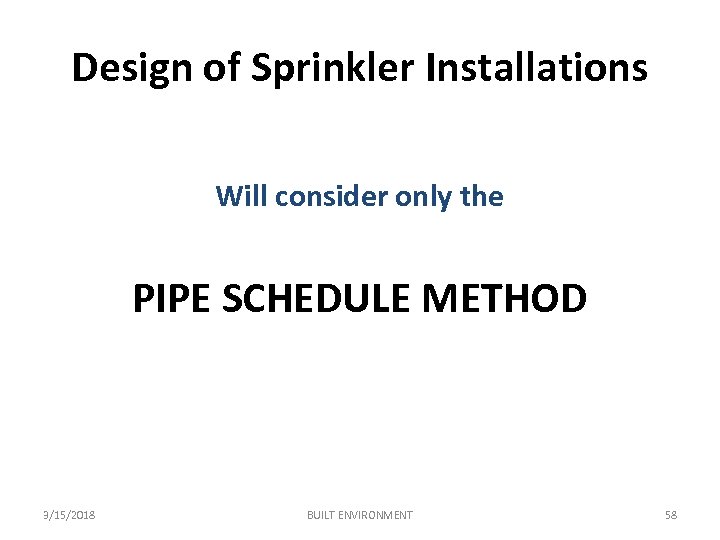 Design of Sprinkler Installations

Will consider only the

PIPE SCHEDULE METHOD

3/15/2018

BUILT ENVIRONMENT

58